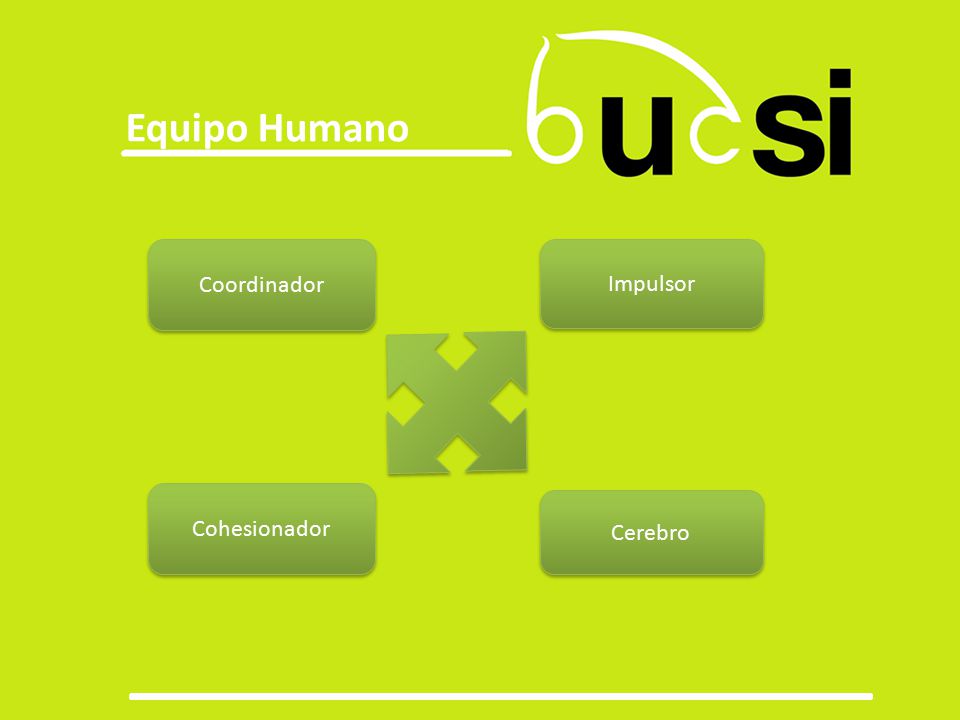 Equipo Humano

bucsi

Coordinador

Impulsor

Cohesionador

Cerebro